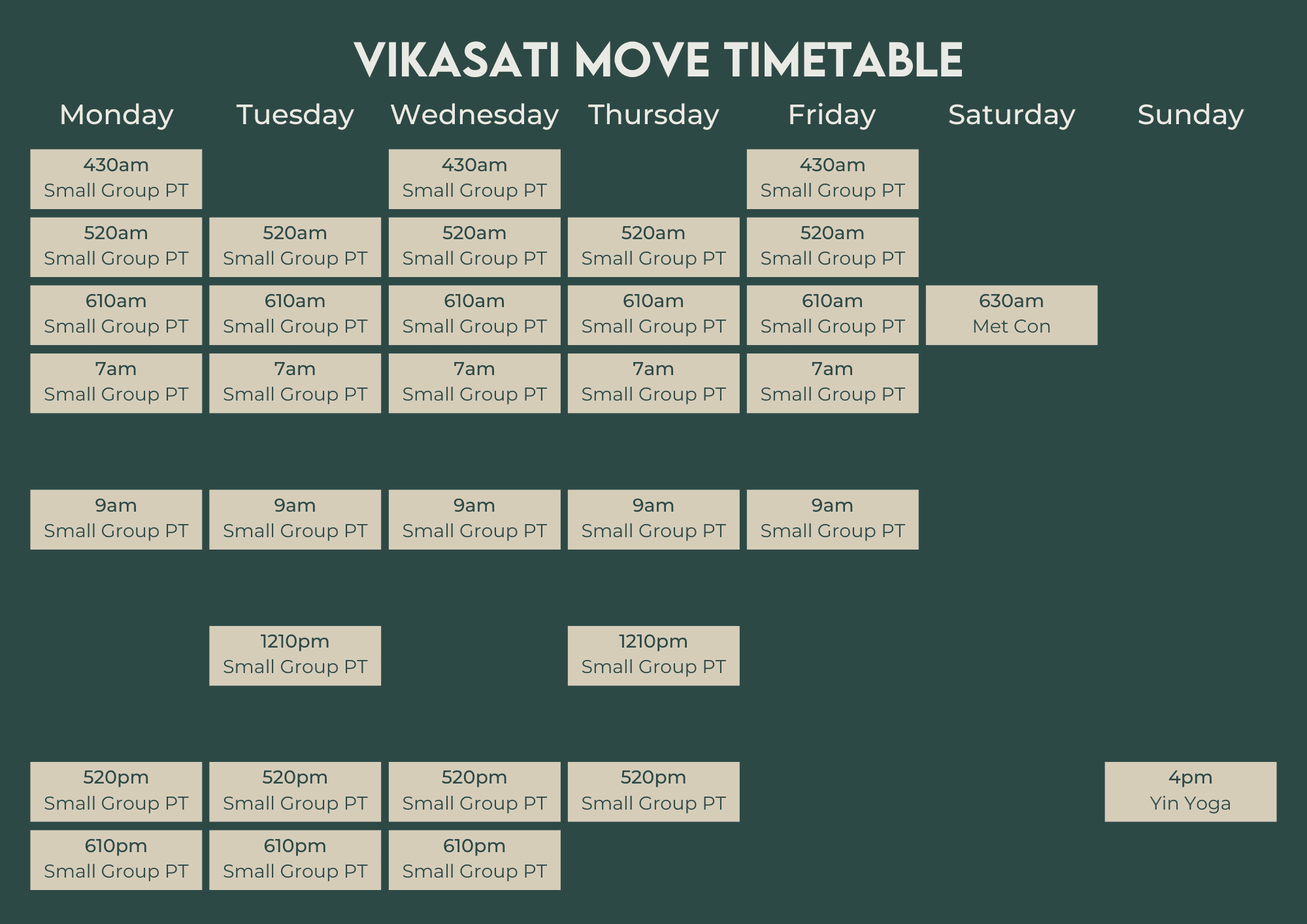 VIKASATI MOVE TIMETABLE

| Monday | Tuesday | Wednesday | Thursday | Friday | Saturday | Sunday |
|---|---|---|---|---|---|---|
| 430am Small Group PT | | 430am Small Group PT | | 430am Small Group PT | | |
| 520am Small Group PT | 520am Small Group PT | 520am Small Group PT | 520am Small Group PT | 520am Small Group PT | | |
| 610am Small Group PT | 610am Small Group PT | 610am Small Group PT | 610am Small Group PT | 610am Small Group PT | 630am Met Con | |
| 7am Small Group PT | 7am Small Group PT | 7am Small Group PT | 7am Small Group PT | 7am Small Group PT | | |
| 9am Small Group PT | 9am Small Group PT | 9am Small Group PT | 9am Small Group PT | 9am Small Group PT | | |
| | 1210pm Small Group PT | | 1210pm Small Group PT | | | |
| 520pm Small Group PT | 520pm Small Group PT | 520pm Small Group PT | 520pm Small Group PT | | | 4pm Yin Yoga |
| 610pm Small Group PT | 610pm Small Group PT | 610pm Small Group PT | | | | |